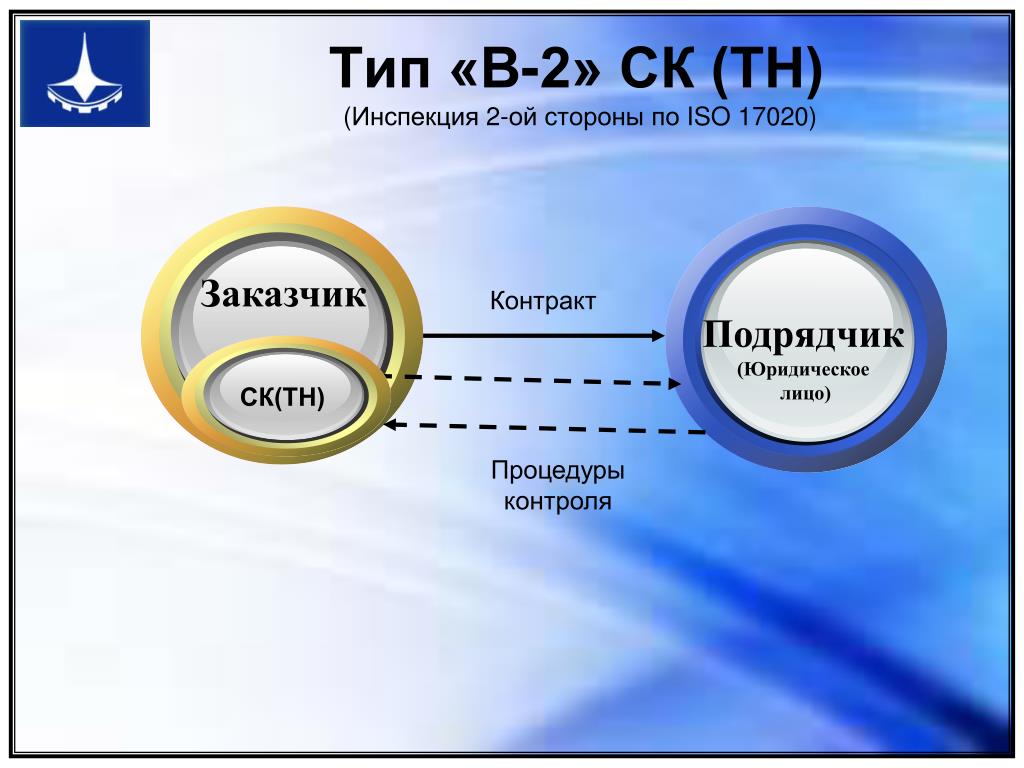 Тип «В-2» СК (ТН)
(Инспекция 2-ой стороны по ISO 17020)

Заказчик

СК(ТН)

Контракт

Подрядчик
(Юридическое лицо)

Процедуры контроля